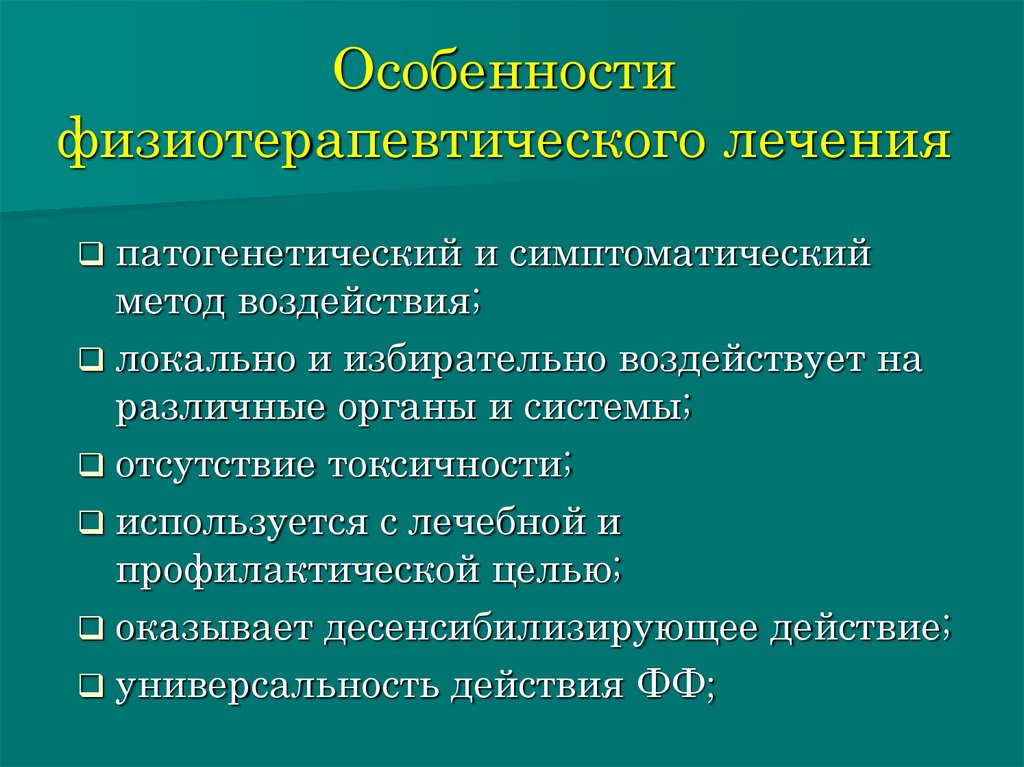 Особенности физиотерапевтического лечения

❑ патогенетический и симптоматический метод воздействия;

❑ локально и избирательно воздействует на различные органы и системы;

❑ отсутствие токсичности;

❑ используется с лечебной и профилактической целью;

❑ оказывает десенсибилизирующее действие;

❑ универсальность действия ФФ;